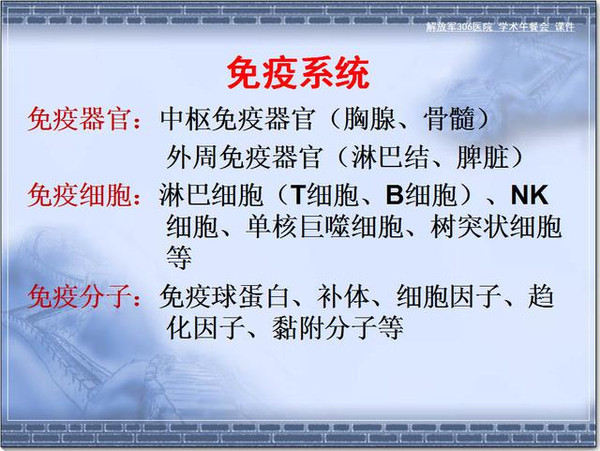 解放军306医院 学术午餐会 课件

免疫系统

免疫器官：中枢免疫器官（胸腺、骨髓）
外周免疫器官（淋巴结、脾脏）

免疫细胞：淋巴细胞（T细胞、B细胞）、NK细胞、单核巨噬细胞、树突状细胞等

免疫分子：免疫球蛋白、补体、细胞因子、趋化因子、黏附分子等